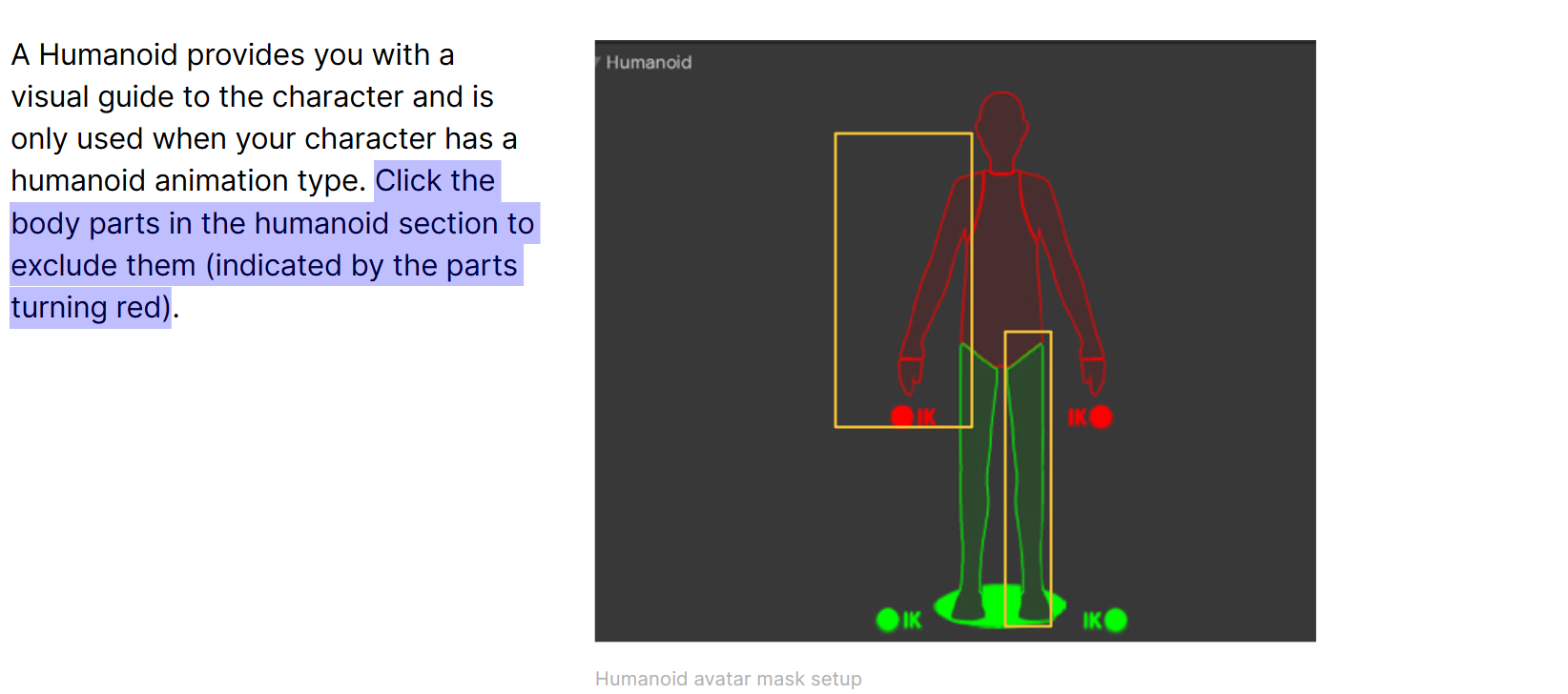 A Humanoid provides you with a visual guide to the character and is only used when your character has a humanoid animation type. Click the body parts in the humanoid section to exclude them (indicated by the parts turning red).

Humanoid

IK

IK

IK

IK

Humanoid avatar mask setup